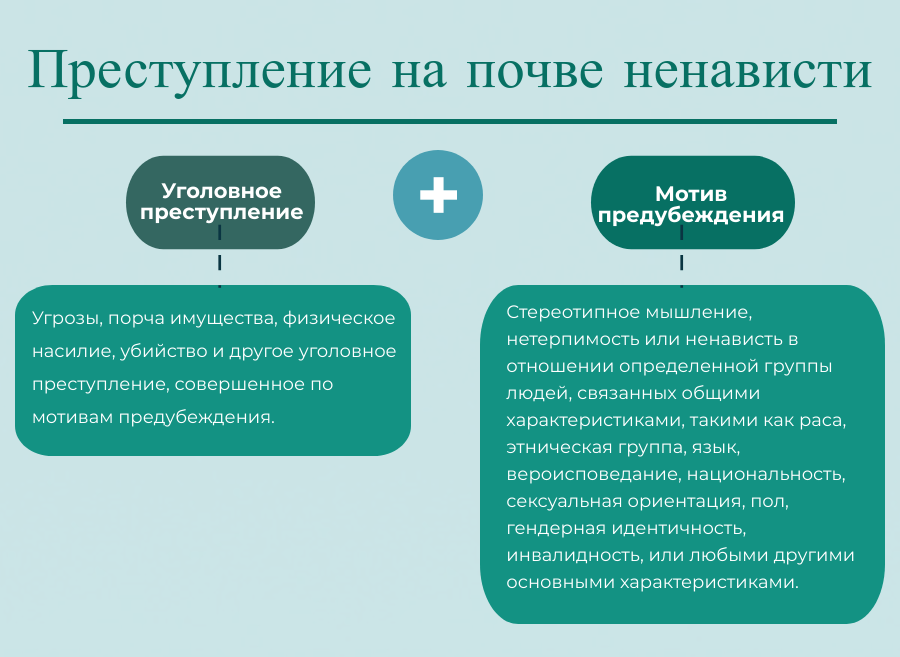 Преступление на почве ненависти

Уголовное преступление

+

Мотив предубеждения

Угрозы, порча имущества, физическое насилие, убийство и другое уголовное преступление, совершенное по мотивам предубеждения.

Стереотипное мышление, нетерпимость или ненависть в отношении определенной группы людей, связанных общими характеристиками, такими как раса, этническая группа, язык, вероисповедание, национальность, сексуальная ориентация, пол, гендерная идентичность, инвалидность, или любыми другими основными характеристиками.